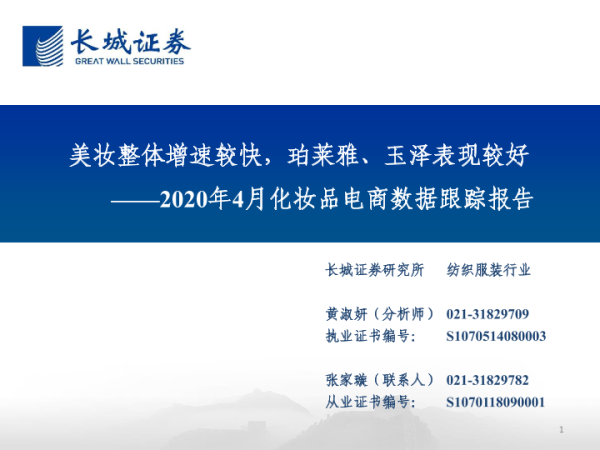 长城证券
GREAT WALL SECURITIES

美妆整体增速较快，珀莱雅、玉泽表现较好
——2020年4月化妆品电商数据跟踪报告

长城证券研究所　纺织服装行业

黄淑妍（分析师）　021-31829709
执业证书编号:　S1070514080003

张家璇（联系人）　021-31829782
从业证书编号:　S1070118090001

1